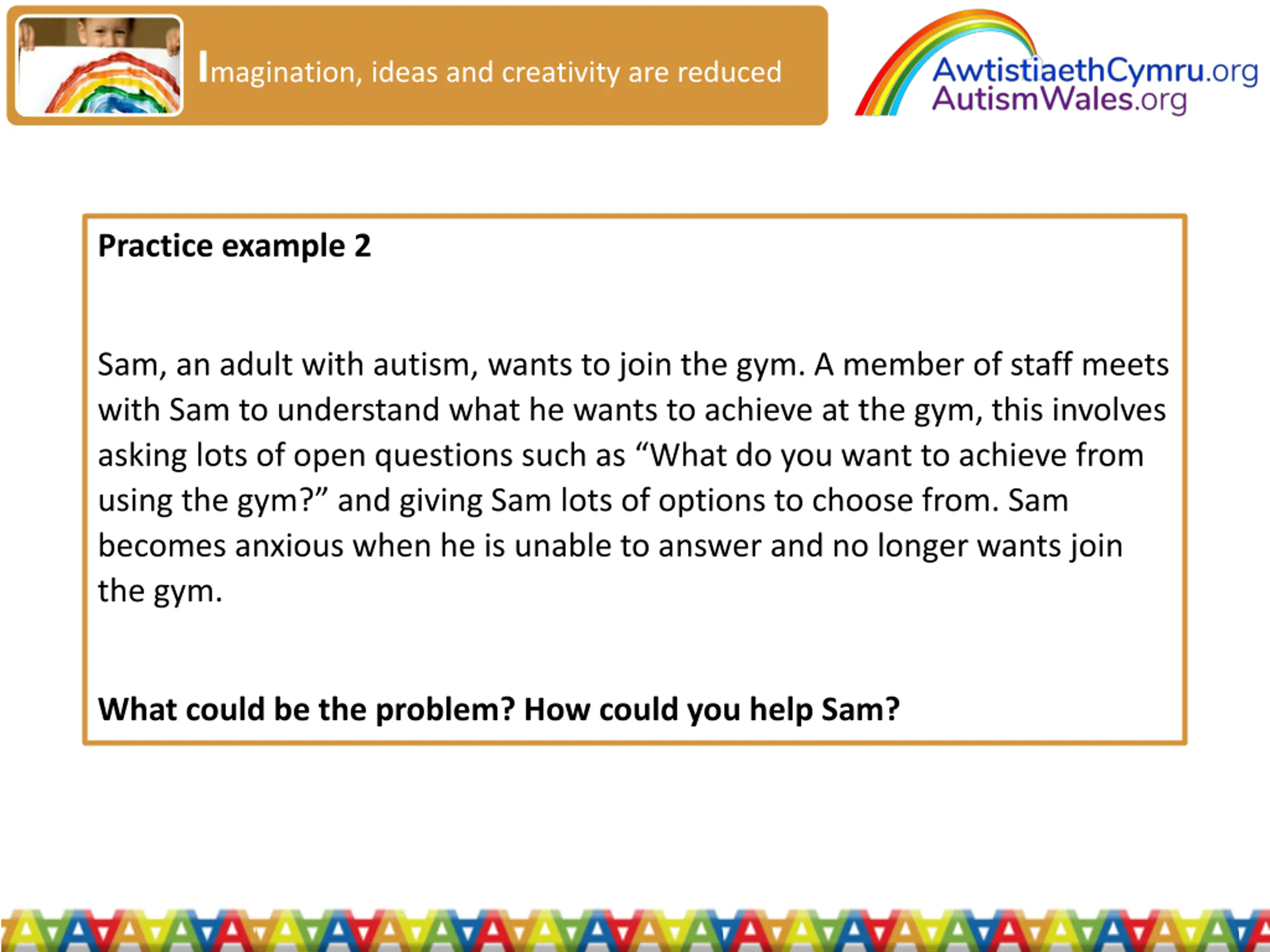 Imagination, ideas and creativity are reduced

AwtistiaethCymru.org
AutismWales.org

Practice example 2

Sam, an adult with autism, wants to join the gym. A member of staff meets with Sam to understand what he wants to achieve at the gym, this involves asking lots of open questions such as “What do you want to achieve from using the gym?” and giving Sam lots of options to choose from. Sam becomes anxious when he is unable to answer and no longer wants join the gym.

What could be the problem? How could you help Sam?